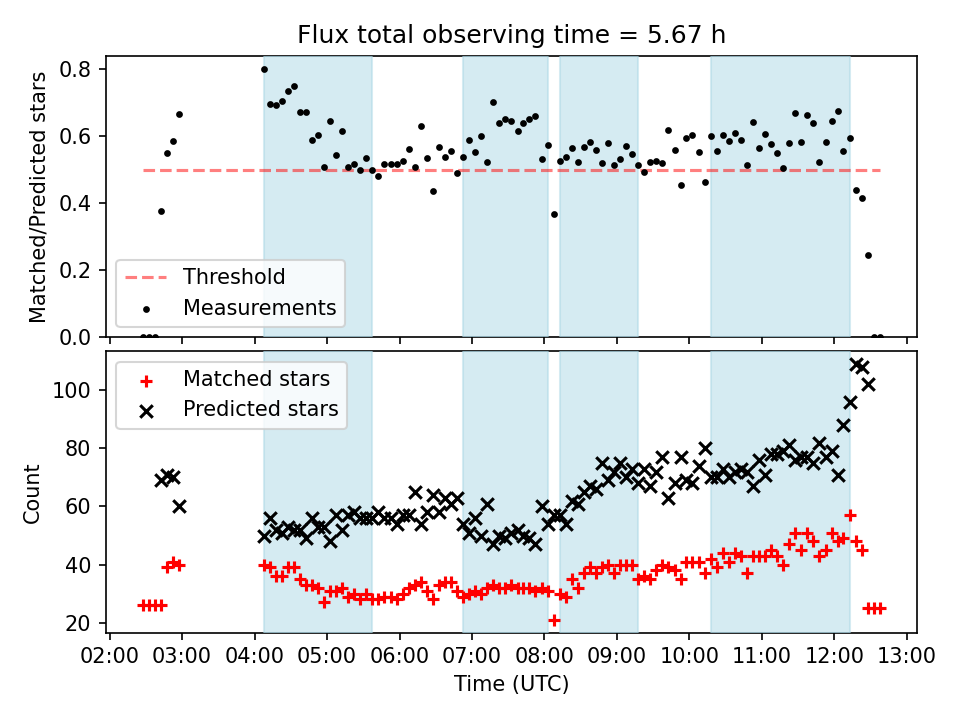 Flux total observing time = 5.67 h

Matched/Predicted stars

0.8
0.6
0.4
0.2
0.0

Threshold
Measurements

Count

100
80
60
40
20

Matched stars
Predicted stars

02:00 03:00 04:00 05:00 06:00 07:00 08:00 09:00 10:00 11:00 12:00 13:00

Time (UTC)